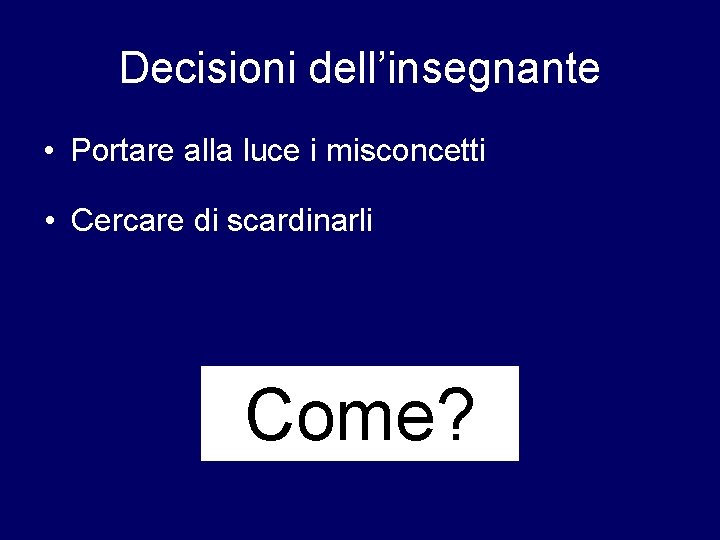 Decisioni dell’insegnante

• Portare alla luce i misconcetti

• Cercare di scardinarli

Come?